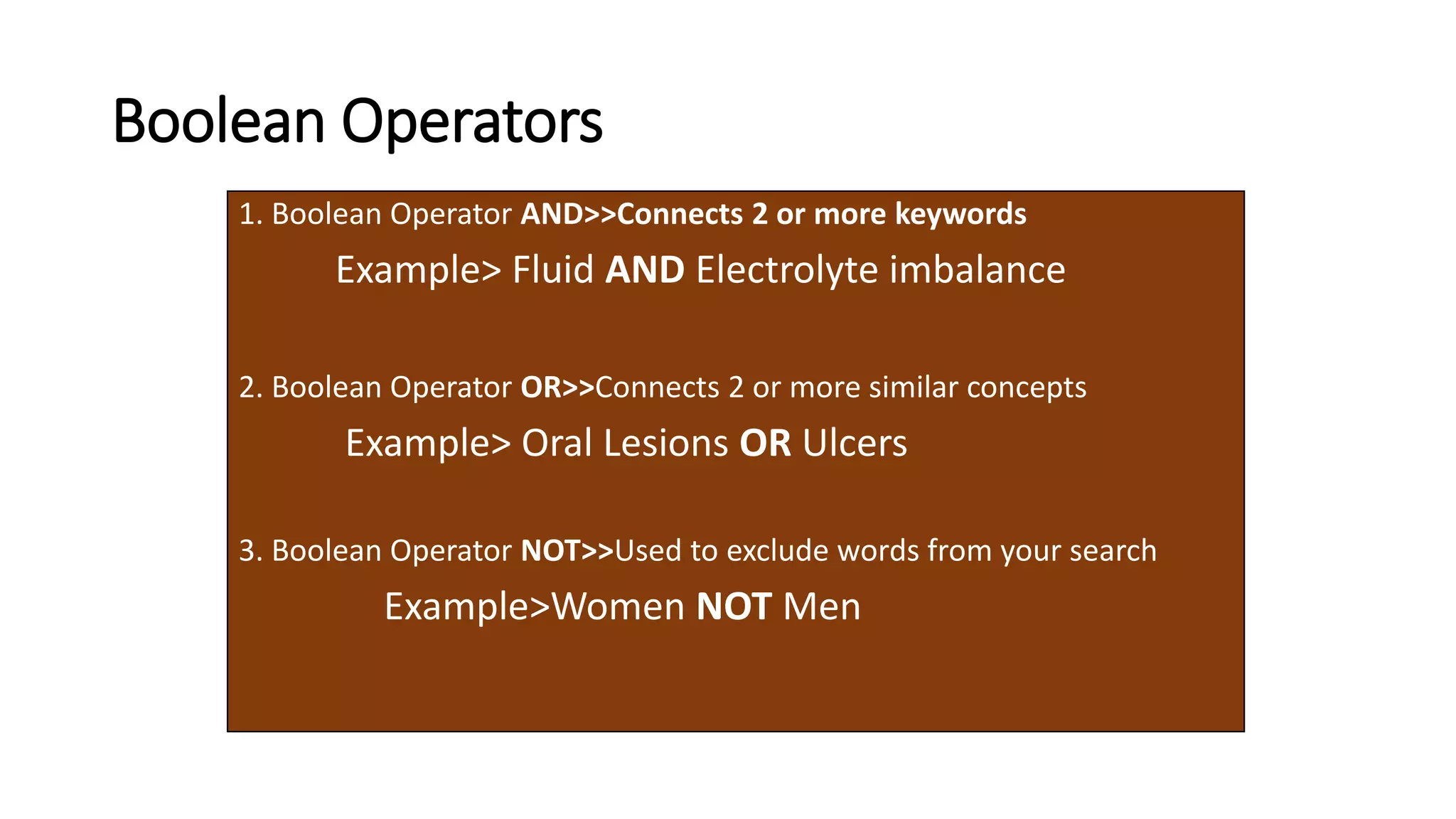 Boolean Operators

1. Boolean Operator AND>>Connects 2 or more keywords

Example> Fluid AND Electrolyte imbalance

2. Boolean Operator OR>>Connects 2 or more similar concepts

Example> Oral Lesions OR Ulcers

3. Boolean Operator NOT>>Used to exclude words from your search

Example>Women NOT Men